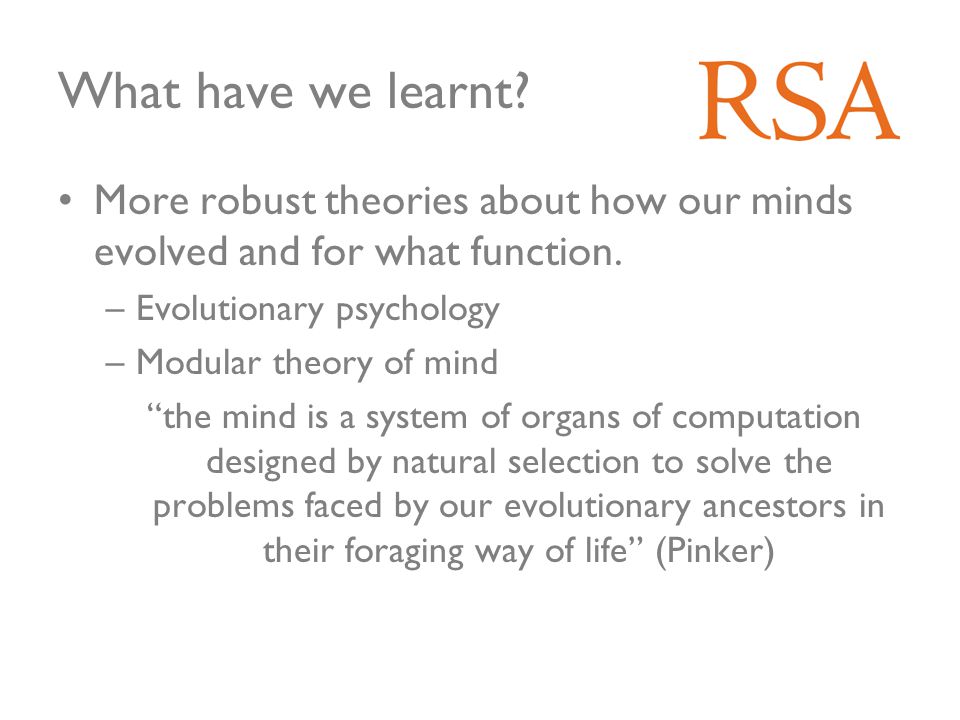 What have we learnt?

RSA

• More robust theories about how our minds evolved and for what function.
– Evolutionary psychology
– Modular theory of mind

“the mind is a system of organs of computation designed by natural selection to solve the problems faced by our evolutionary ancestors in their foraging way of life” (Pinker)